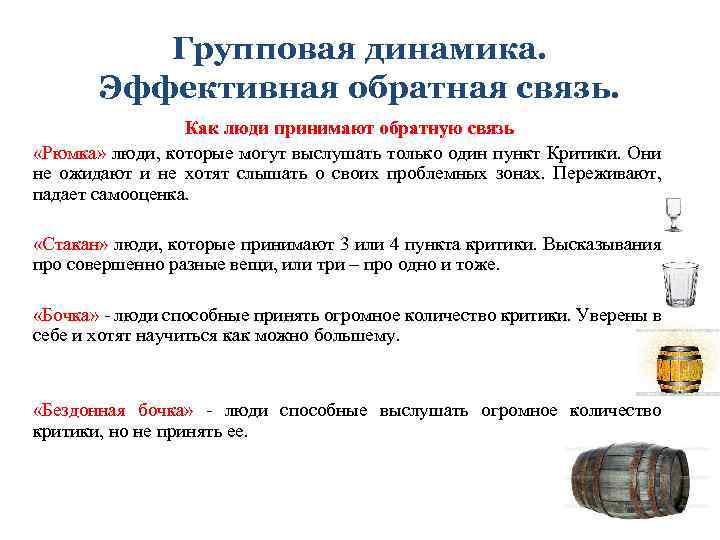 Групповая динамика. Эффективная обратная связь.

Как люди принимают обратную связь

«Рюмка» люди, которые могут выслушать только один пункт Критики. Они не ожидают и не хотят слышать о своих проблемных зонах. Переживают, падает самооценка.

«Стакан» люди, которые принимают 3 или 4 пункта критики. Высказывания про совершенно разные вещи, или три – про одно и тоже.

«Бочка» - люди способные принять огромное количество критики. Уверены в себе и хотят научиться как можно большему.

«Бездонная бочка» - люди способные выслушать огромное количество критики, но не принять ее.